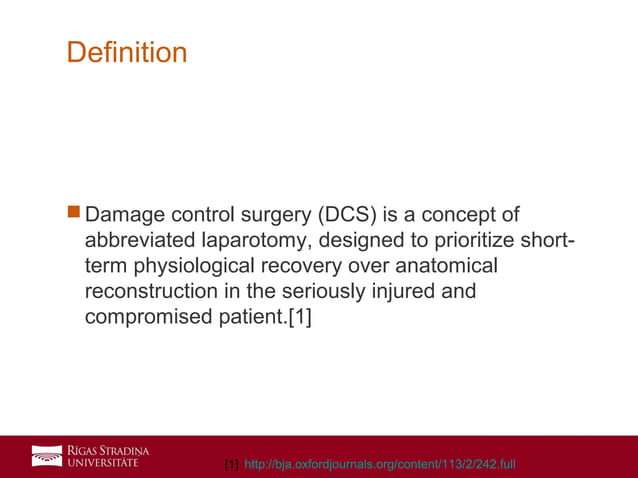 Definition

Damage control surgery (DCS) is a concept of abbreviated laparotomy, designed to prioritize short-term physiological recovery over anatomical reconstruction in the seriously injured and compromised patient.[1]

RĪGAS STRADIŅA UNIVERSITĀTE

[1] http://bja.oxfordjournals.org/content/113/2/242.full